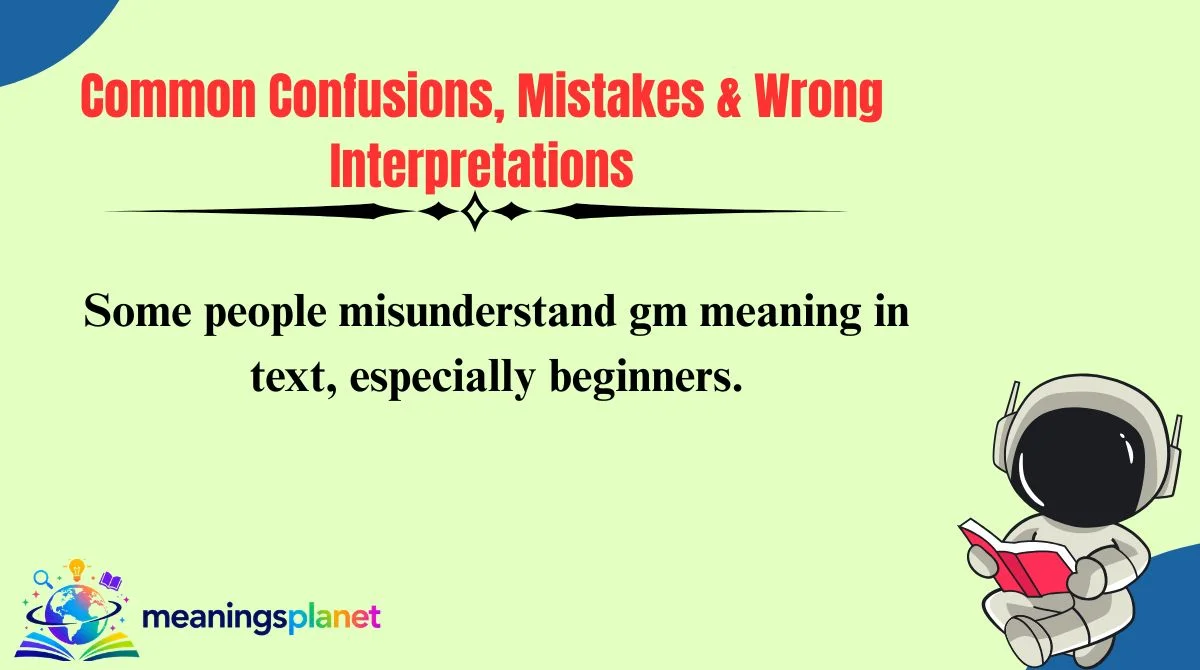 Common Confusions, Mistakes & Wrong Interpretations

Some people misunderstand gm meaning in text, especially beginners.

meaningsplanet